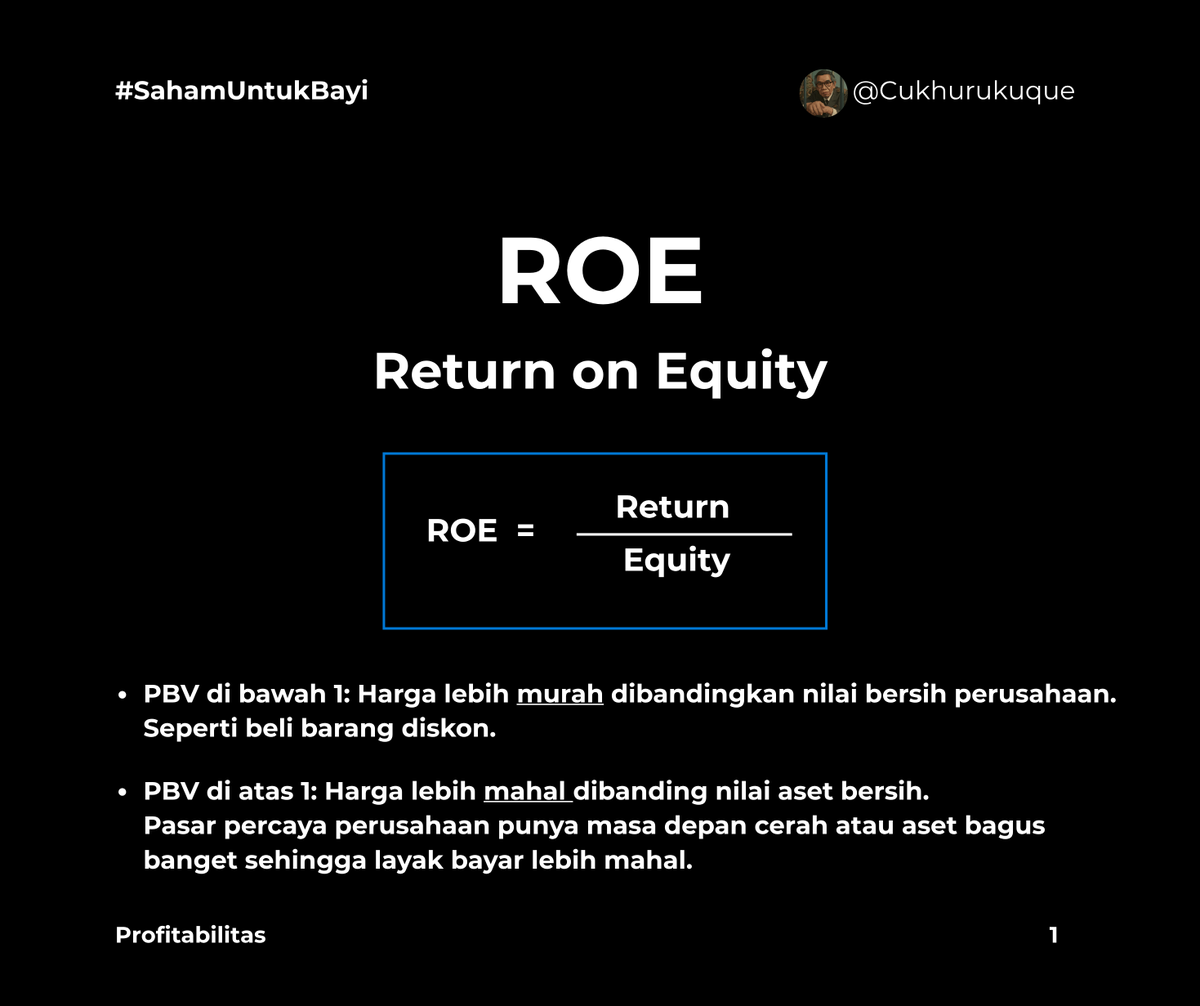 #SahamUntukBayi

@Cukhurukuque

ROE

Return on Equity

$ROE = \frac{Return}{Equity}$

• PBV di bawah 1: Harga lebih murah dibandingkan nilai bersih perusahaan. Seperti beli barang diskon.

• PBV di atas 1: Harga lebih mahal dibanding nilai aset bersih.
Pasar percaya perusahaan punya masa depan cerah atau aset bagus banget sehingga layak bayar lebih mahal.

Profitabilitas

1